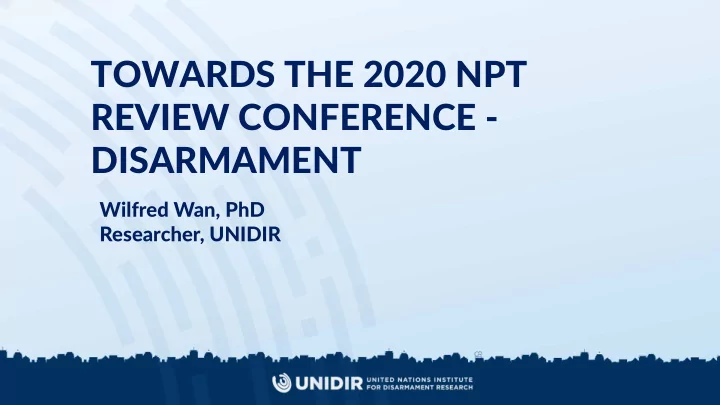 TOWARDS THE 2020 NPT REVIEW CONFERENCE - DISARMAMENT

Wilfred Wan, PhD
Researcher, UNIDIR

UNIDIR UNITED NATIONS INSTITUTE FOR DISARMAMENT RESEARCH